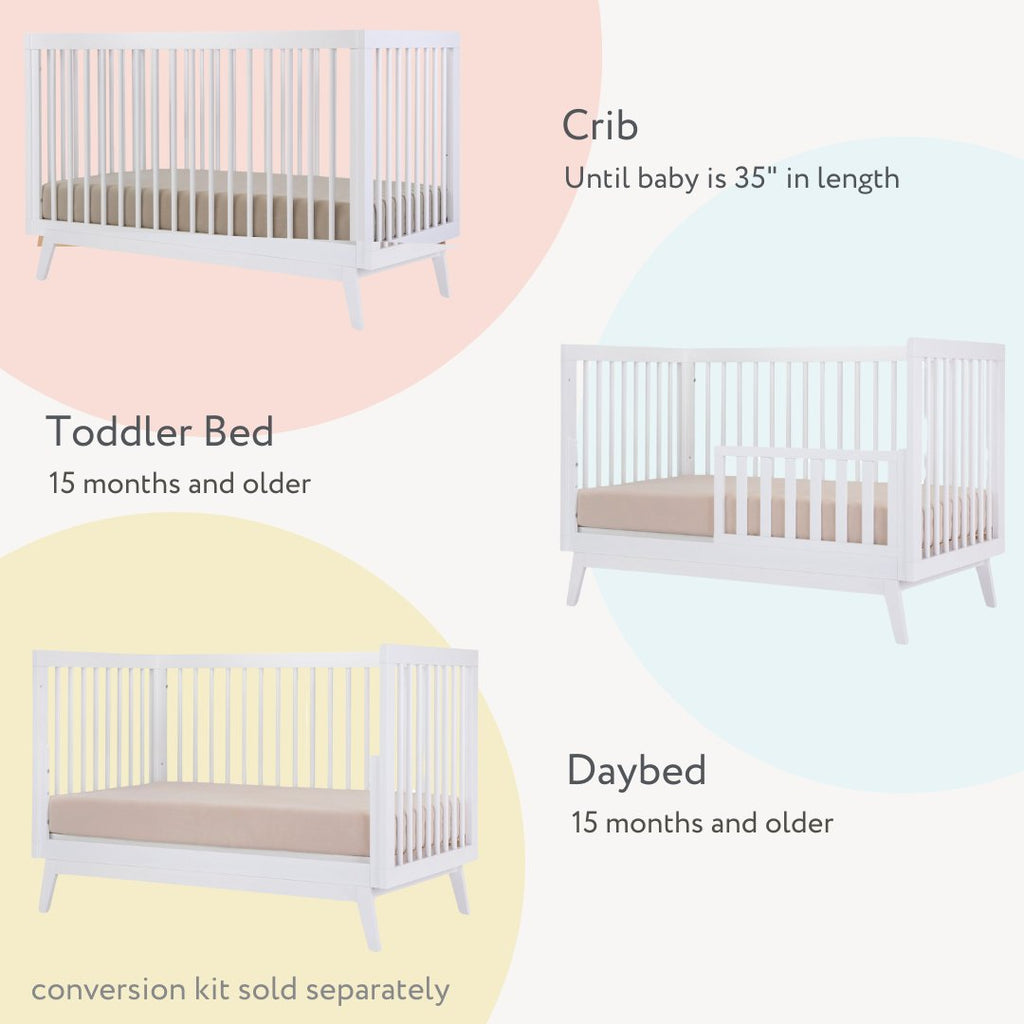 Crib
Until baby is 35" in length

Toddler Bed
15 months and older

Daybed
15 months and older

conversion kit sold separately